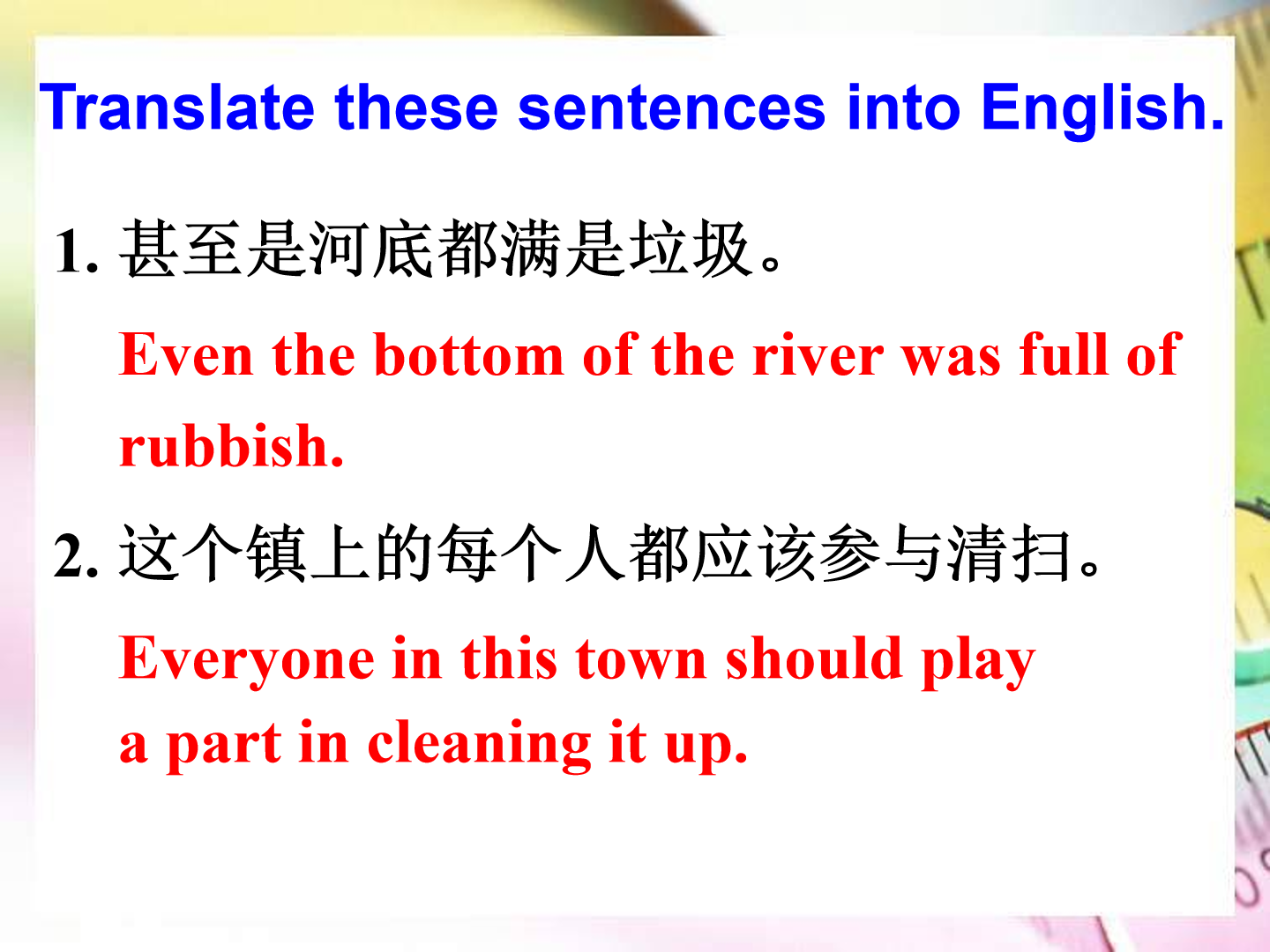 Translate these sentences into English.

1. 甚至是河底都满是垃圾。

Even the bottom of the river was full of rubbish.

2. 这个镇上的每个人都应该参与清扫。

Everyone in this town should play a part in cleaning it up.